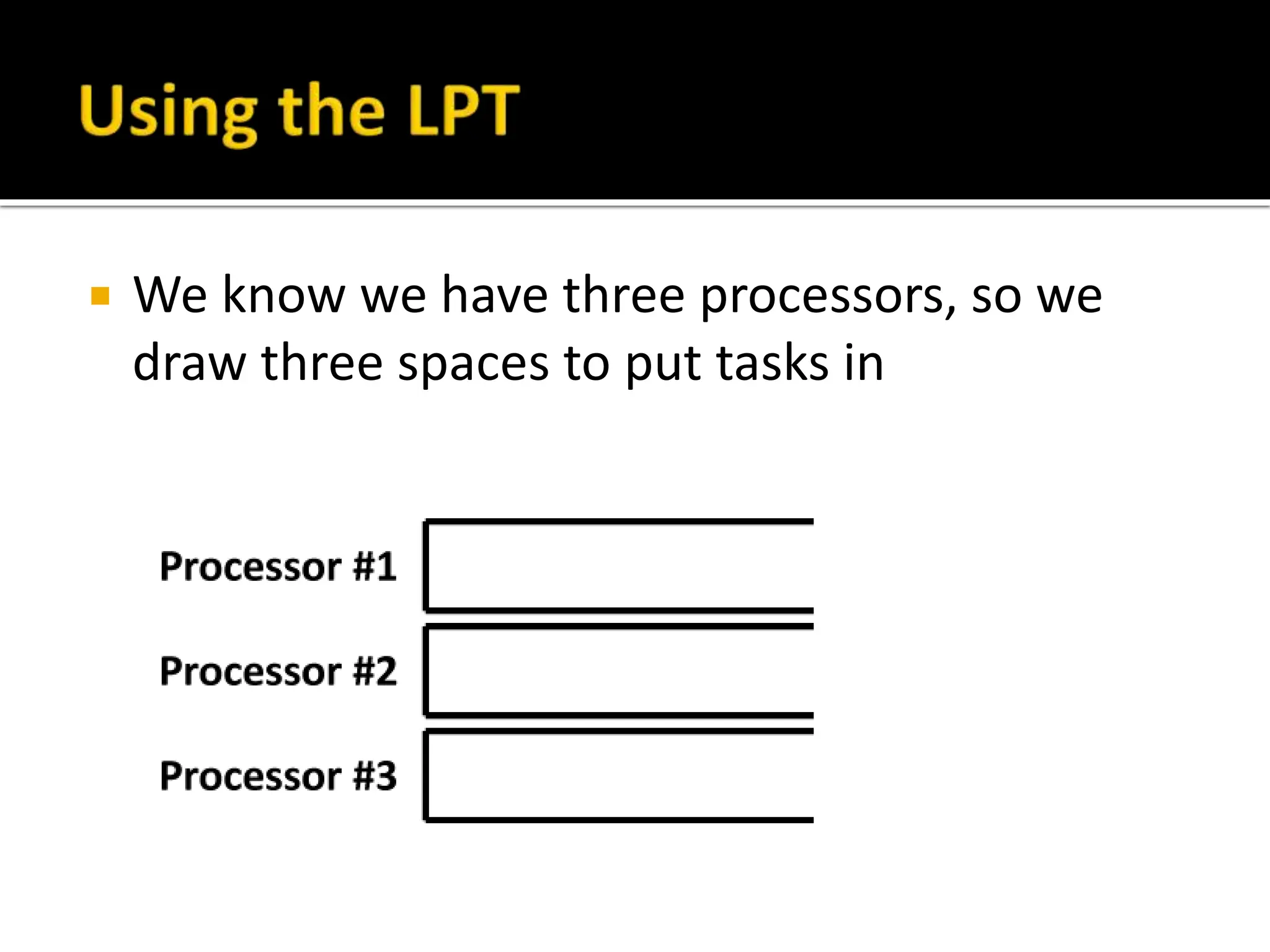 Using the LPT

We know we have three processors, so we draw three spaces to put tasks in

Processor #1

Processor #2

Processor #3